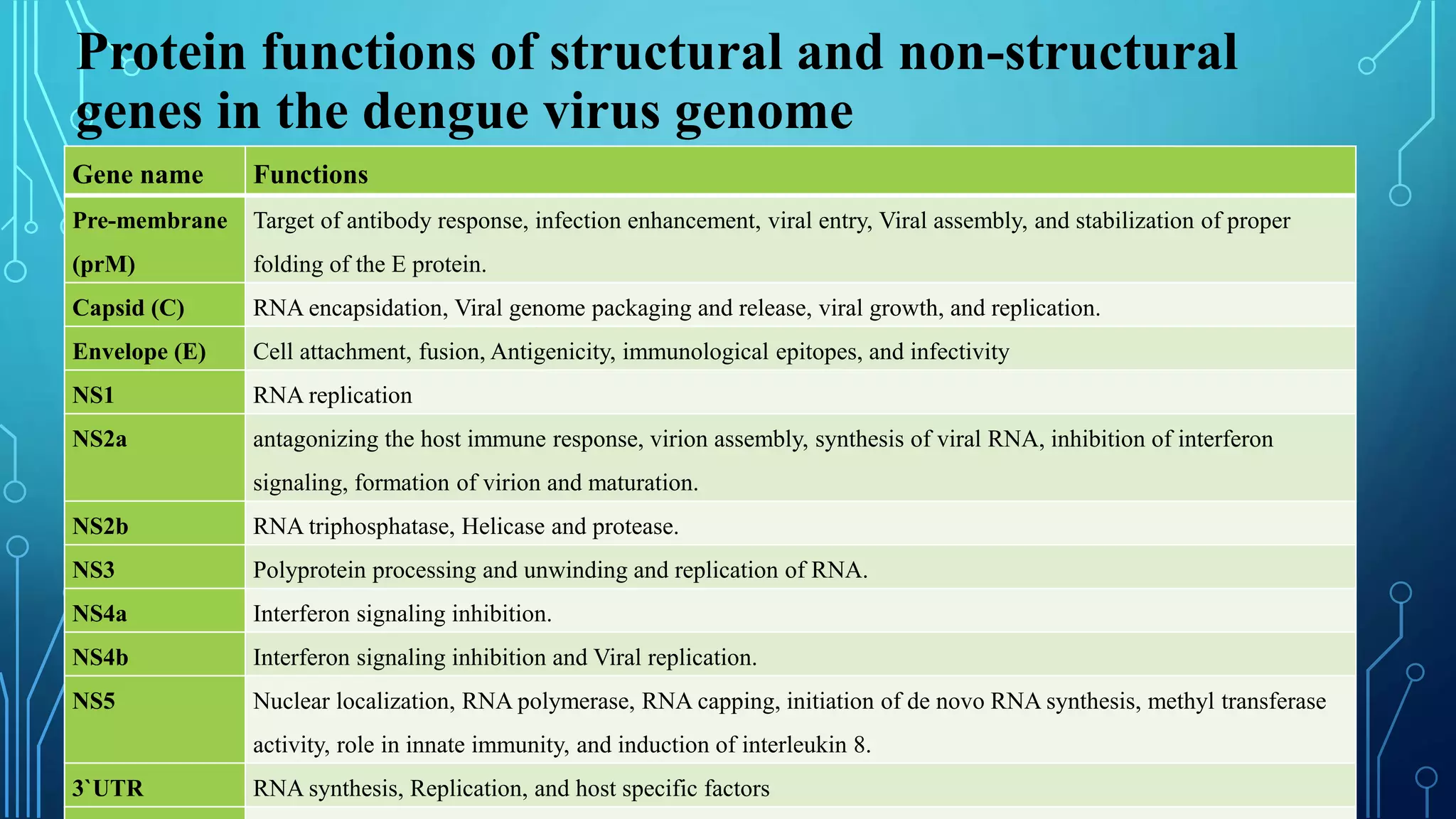 Protein functions of structural and non-structural genes in the dengue virus genome

| Gene name | Functions |
|---|---|
| Pre-membrane (prM) | Target of antibody response, infection enhancement, viral entry, Viral assembly, and stabilization of proper folding of the E protein. |
| Capsid (C) | RNA encapsidation, Viral genome packaging and release, viral growth, and replication. |
| Envelope (E) | Cell attachment, fusion, Antigenicity, immunological epitopes, and infectivity |
| NS1 | RNA replication |
| NS2a | antagonizing the host immune response, virion assembly, synthesis of viral RNA, inhibition of interferon signaling, formation of virion and maturation. |
| NS2b | RNA triphosphatase, Helicase and protease. |
| NS3 | Polyprotein processing and unwinding and replication of RNA. |
| NS4a | Interferon signaling inhibition. |
| NS4b | Interferon signaling inhibition and Viral replication. |
| NS5 | Nuclear localization, RNA polymerase, RNA capping, initiation of de novo RNA synthesis, methyl transferase activity, role in innate immunity, and induction of interleukin 8. |
| 3`UTR | RNA synthesis, Replication, and host specific factors |